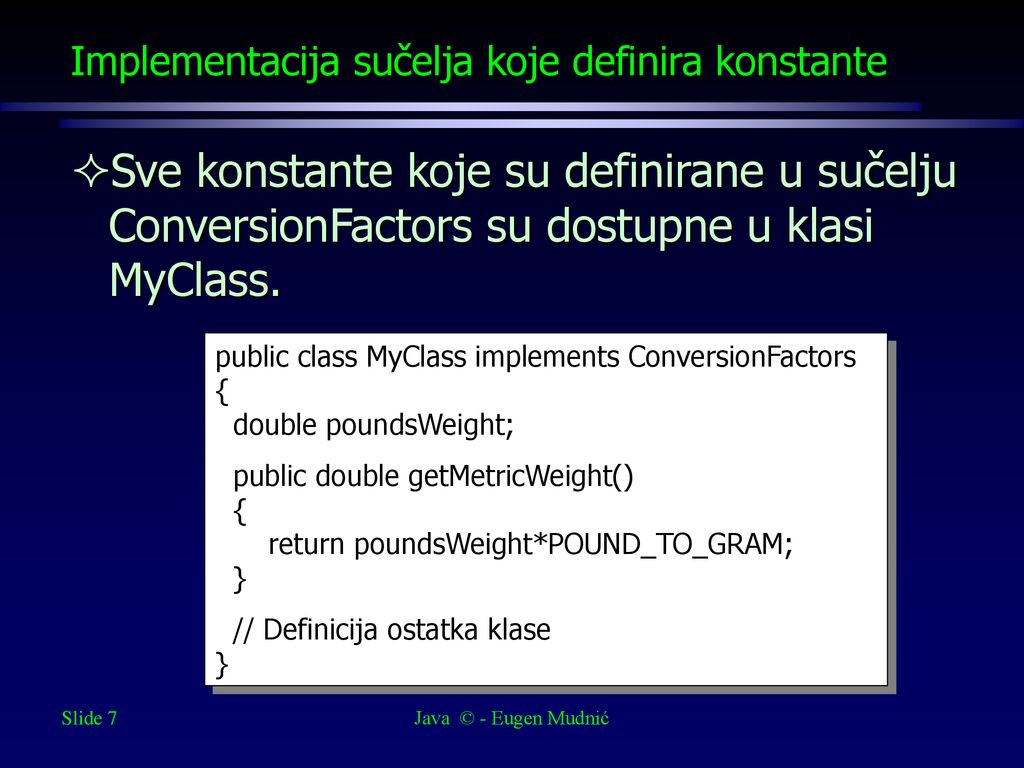 Implementacija sučelja koje definira konstante

✧Sve konstante koje su definirane u sučelju ConversionFactors su dostupne u klasi MyClass.

public class MyClass implements ConversionFactors
{
  double poundsWeight;

  public double getMetricWeight()
  {
      return poundsWeight*POUND_TO_GRAM;
  }

  // Definicija ostatka klase
}

Slide 7

Java © - Eugen Mudnić